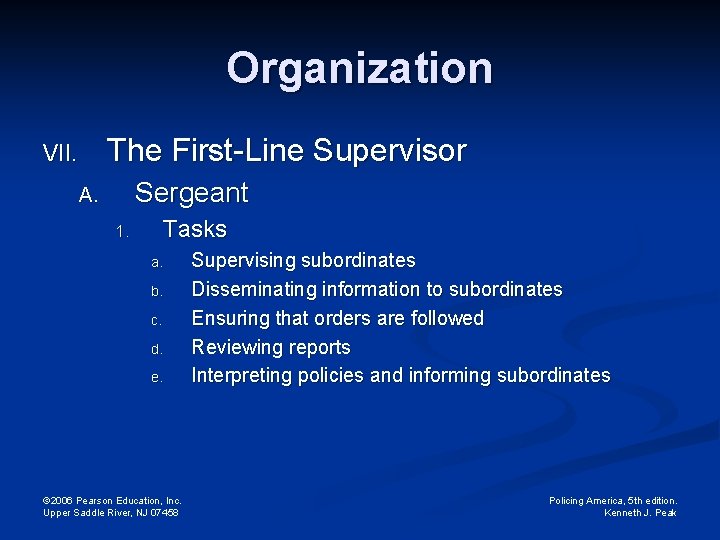 Organization

VII. The First-Line Supervisor

A. Sergeant

1. Tasks

a. Supervising subordinates
b. Disseminating information to subordinates
c. Ensuring that orders are followed
d. Reviewing reports
e. Interpreting policies and informing subordinates

©2006 Pearson Education, Inc.
Upper Saddle River, NJ 07458

Policing America, 5th edition.
Kenneth J. Peak